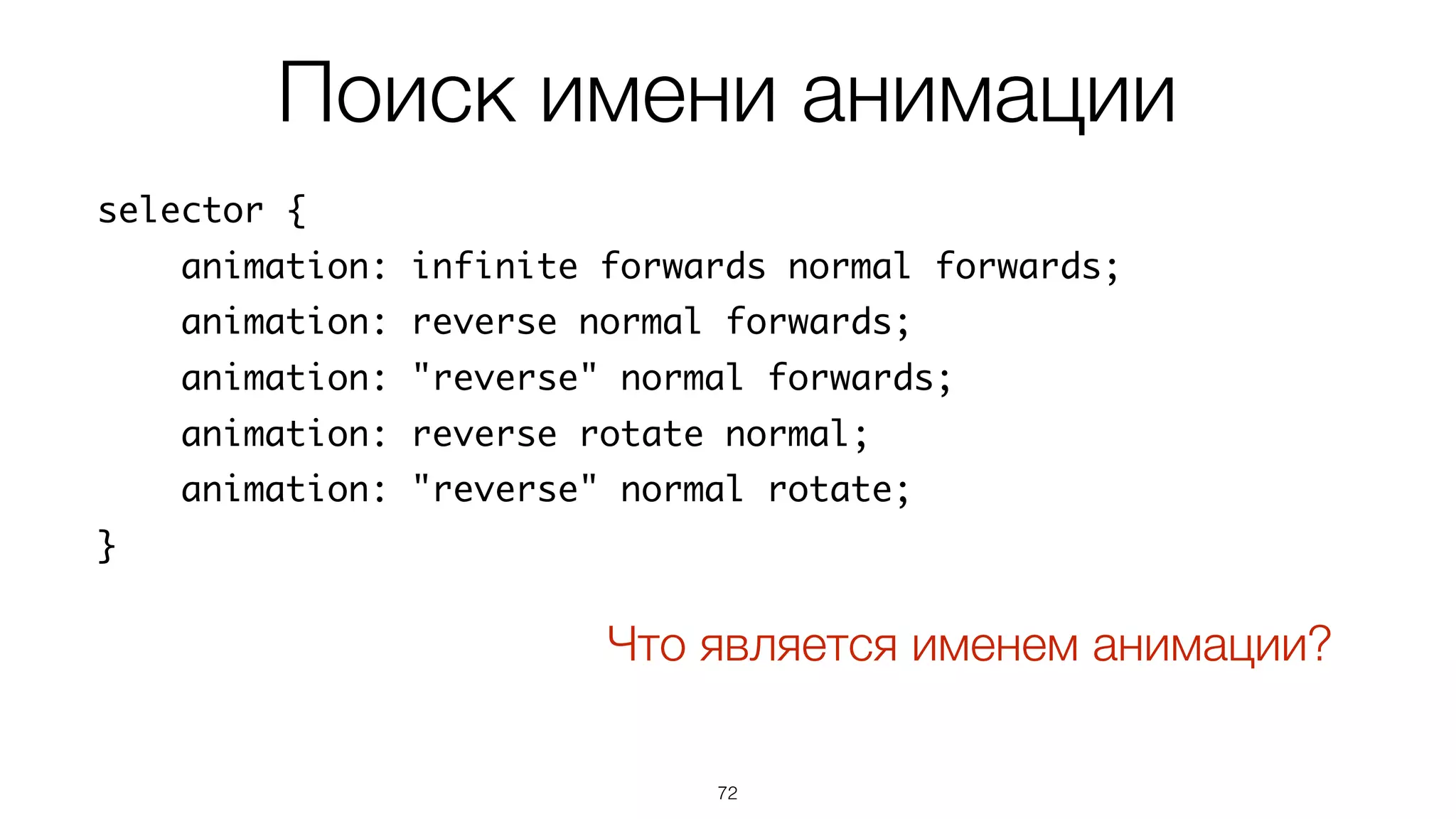 Поиск имени анимации

selector {
    animation: infinite forwards normal forwards;
    animation: reverse normal forwards;
    animation: "reverse" normal forwards;
    animation: reverse rotate normal;
    animation: "reverse" normal rotate;
}

Что является именем анимации?

72